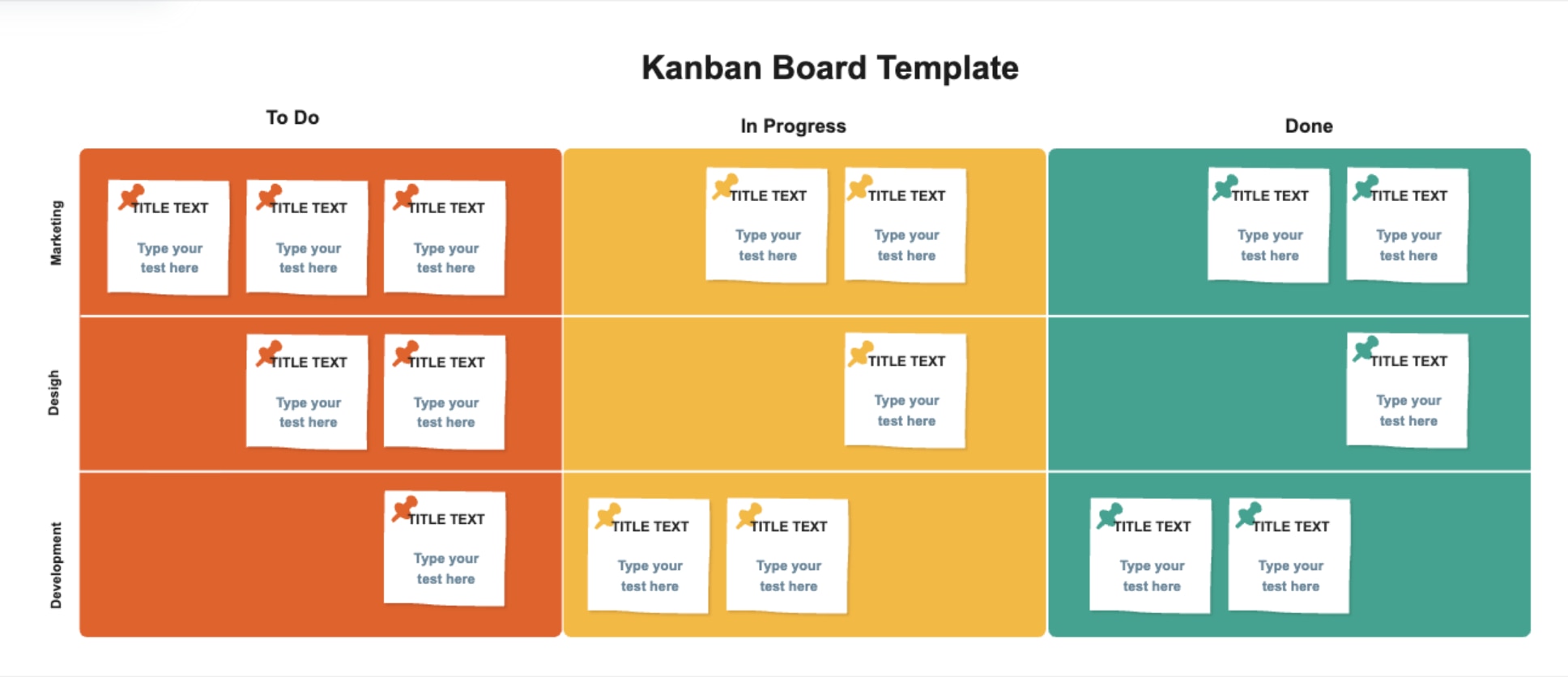 Kanban Board Template

To Do

In Progress

Done

Marketing

TITLE TEXT
Type your test here

TITLE TEXT
Type your test here

TITLE TEXT
Type your test here

TITLE TEXT
Type your test here

TITLE TEXT
Type your test here

TITLE TEXT
Type your test here

TITLE TEXT
Type your test here

Desigh

TITLE TEXT
Type your test here

TITLE TEXT
Type your test here

TITLE TEXT
Type your test here

TITLE TEXT
Type your test here

Development

TITLE TEXT
Type your test here

TITLE TEXT
Type your test here

TITLE TEXT
Type your test here

TITLE TEXT
Type your test here

TITLE TEXT
Type your test here